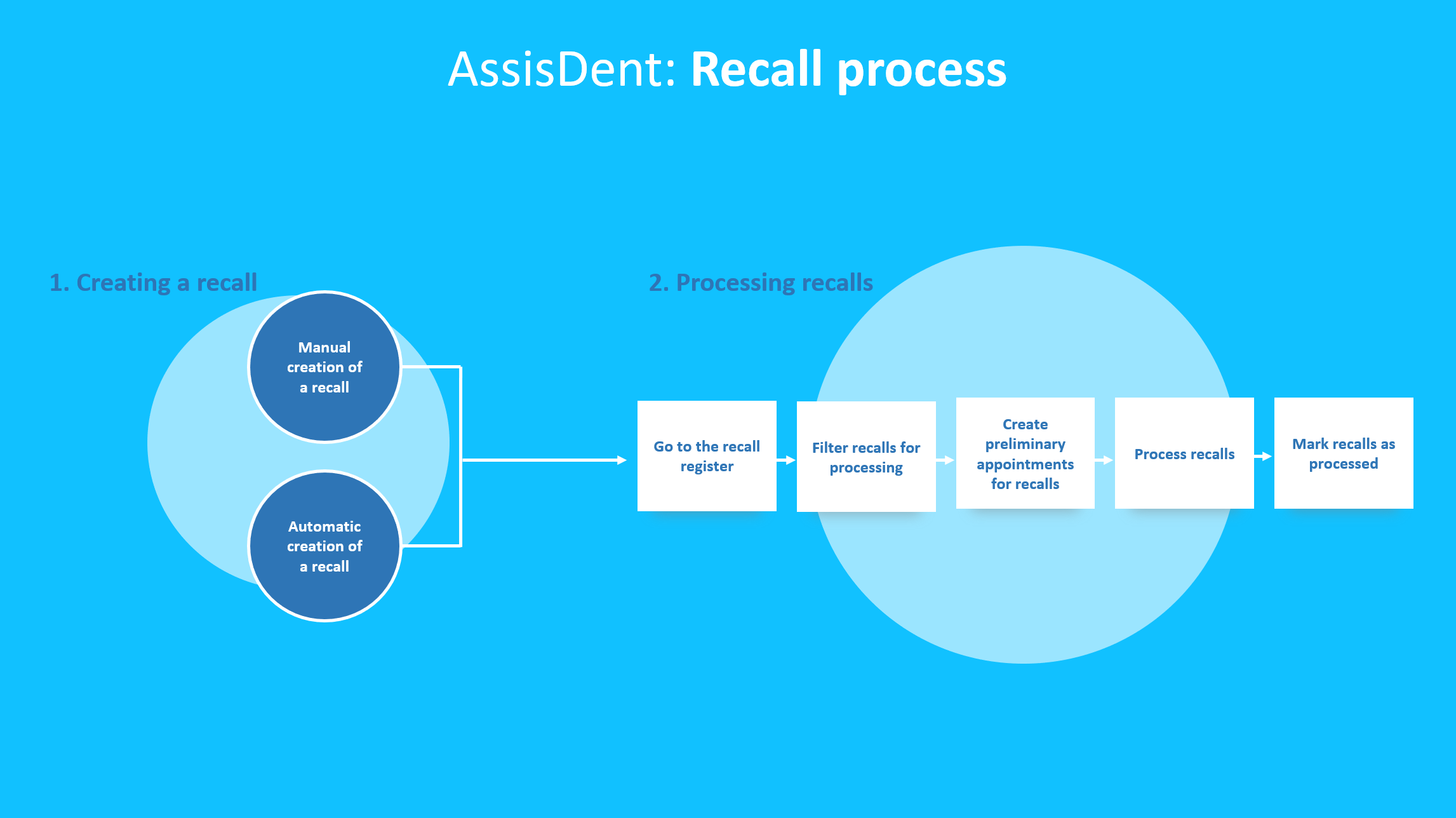 AssisDent: Recall process

1. Creating a recall

Manual creation of a recall

Automatic creation of a recall

2. Processing recalls

Go to the recall register

Filter recalls for processing

Create preliminary appointments for recalls

Process recalls

Mark recalls as processed